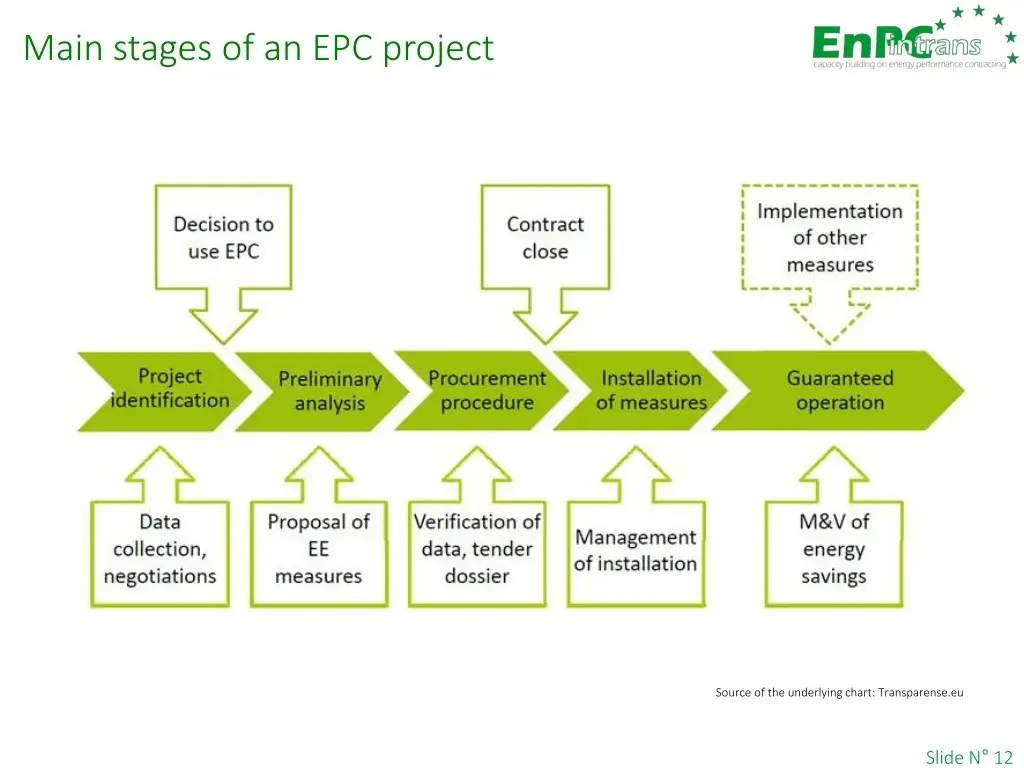 Main stages of an EPC project

EnPC intrans
capacity building on energy performance contracting

Decision to use EPC

Contract close

Implementation of other measures

Project identification

Preliminary analysis

Procurement procedure

Installation of measures

Guaranteed operation

Data collection, negotiations

Proposal of EE measures

Verification of data, tender dossier

Management of installation

M&V of energy savings

Source of the underlying chart: Transparense.eu

Slide N° 12